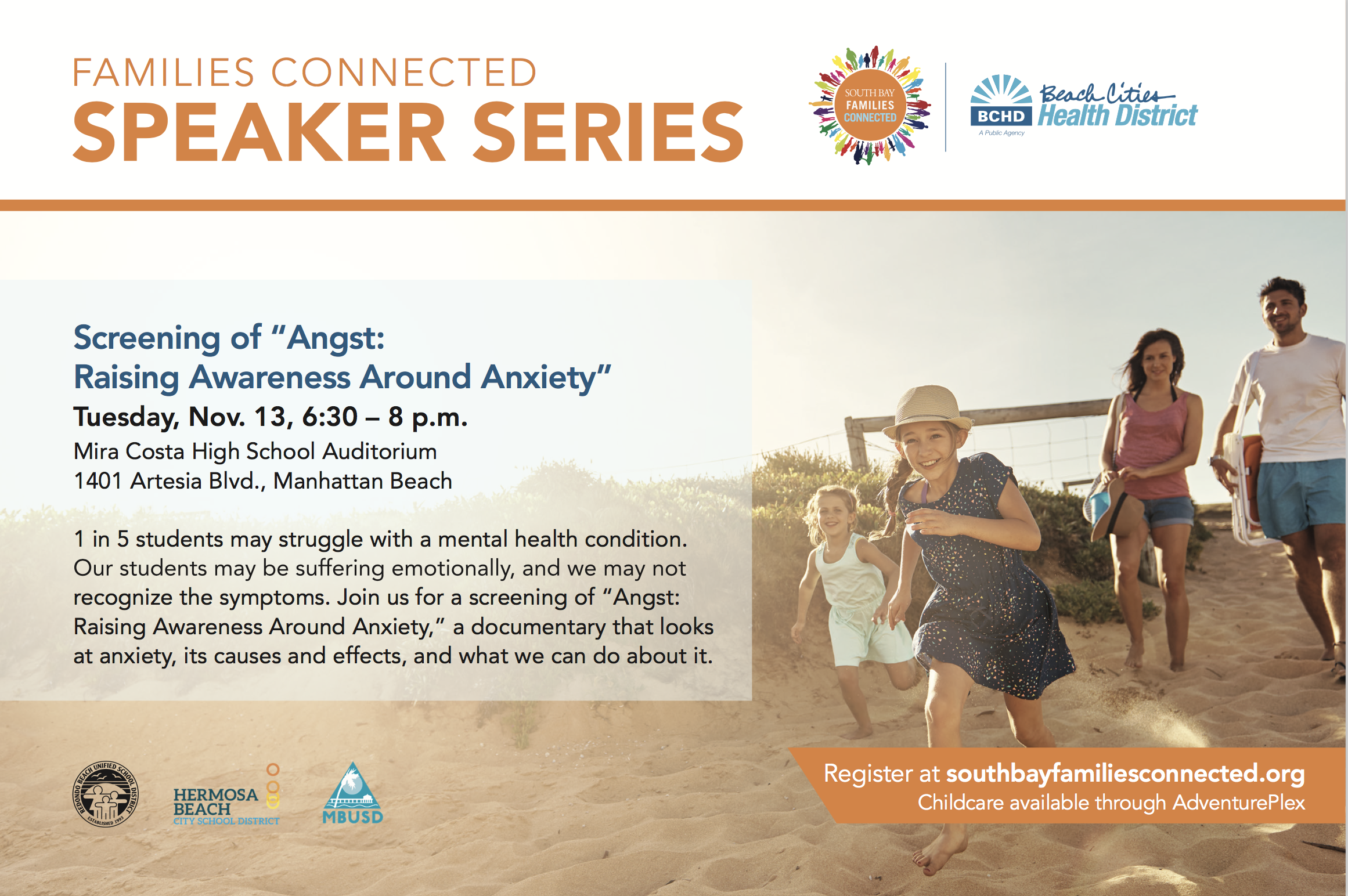 FAMILIES CONNECTED
SPEAKER SERIES

SOUTH BAY FAMILIES CONNECTED

BCHD Beach Cities Health District
A Public Agency

Screening of "Angst: Raising Awareness Around Anxiety"
Tuesday, Nov. 13, 6:30 – 8 p.m.
Mira Costa High School Auditorium
1401 Artesia Blvd., Manhattan Beach

1 in 5 students may struggle with a mental health condition. Our students may be suffering emotionally, and we may not recognize the symptoms. Join us for a screening of "Angst: Raising Awareness Around Anxiety," a documentary that looks at anxiety, its causes and effects, and what we can do about it.

REDONDO BEACH UNIFIED SCHOOL DISTRICT ESTABLISHED 1993

HERMOSA BEACH CITY SCHOOL DISTRICT

MBUSD

Register at southbayfamiliesconnected.org
Childcare available through AdventurePlex